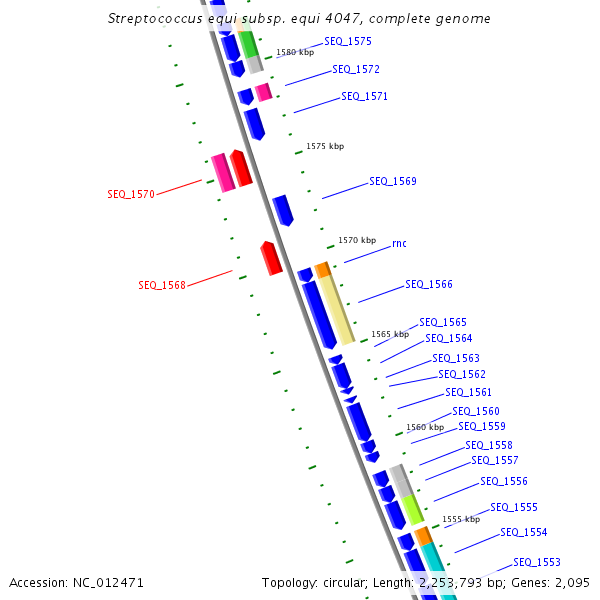 Streptococcus equi subsp. equi 4047, complete genome

SEQ_1575
1580 kbp
SEQ_1572
SEQ_1571
1575 kbp
SEQ_1570
SEQ_1569
1570 kbp
rnc
SEQ_1568
SEQ_1566
SEQ_1565
1565 kbp
SEQ_1564
SEQ_1563
SEQ_1562
SEQ_1561
SEQ_1560
1560 kbp
SEQ_1559
SEQ_1558
SEQ_1557
SEQ_1556
SEQ_1555
1555 kbp
SEQ_1554
SEQ_1553

Accession: NC_012471

Topology: circular; Length: 2,253,793 bp; Genes: 2,095